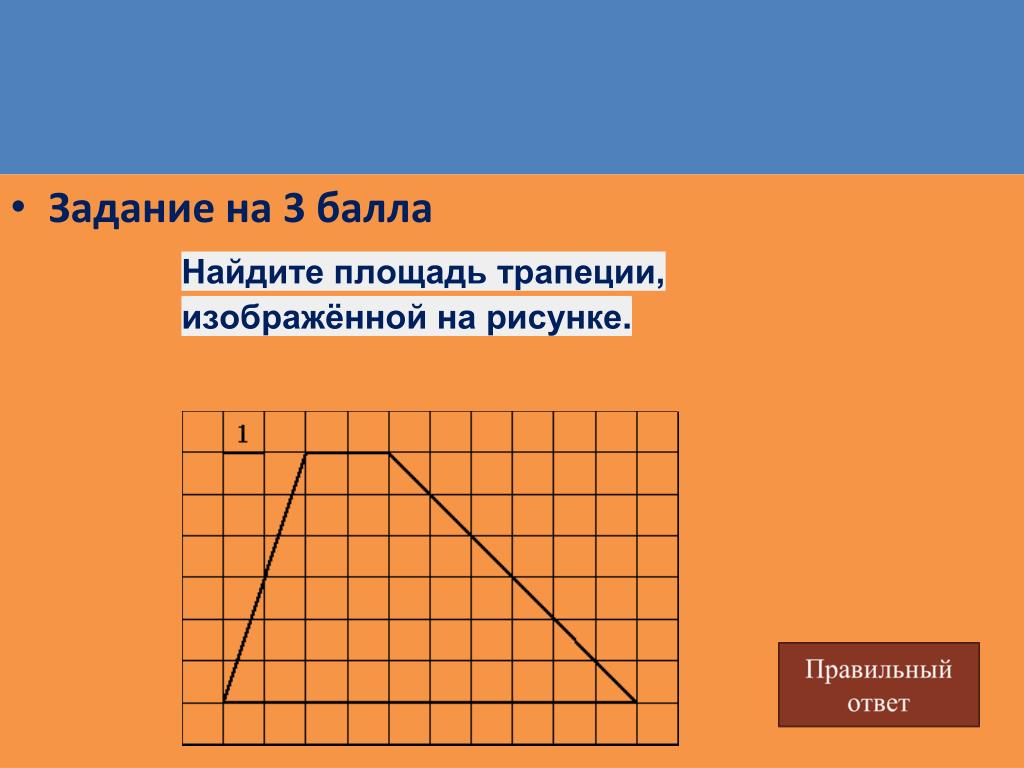 • Задание на 3 балла

Найдите площадь трапеции, изображённой на рисунке.

1

Правильный ответ